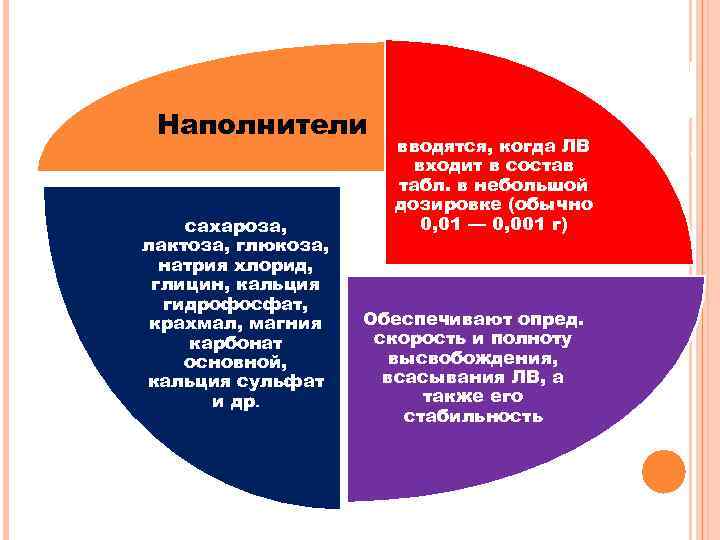 Наполнители

вводятся, когда ЛВ входит в состав табл. в небольшой дозировке (обычно 0,01 — 0,001 г)

сахароза, лактоза, глюкоза, натрия хлорид, глицин, кальция гидрофосфат, крахмал, магния карбонат основной, кальция сульфат и др.

Обеспечивают опред. скорость и полноту высвобождения, всасывания ЛВ, а также его стабильность